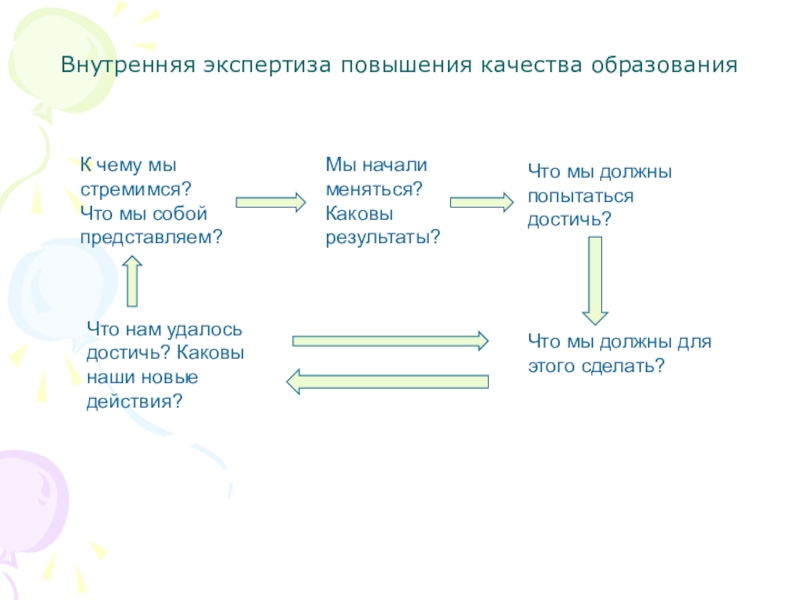 Внутренняя экспертиза повышения качества образования

К чему мы стремимся? Что мы собой представляем?

Мы начали меняться? Каковы результаты?

Что мы должны попытаться достичь?

Что нам удалось достичь? Каковы наши новые действия?

Что мы должны для этого сделать?